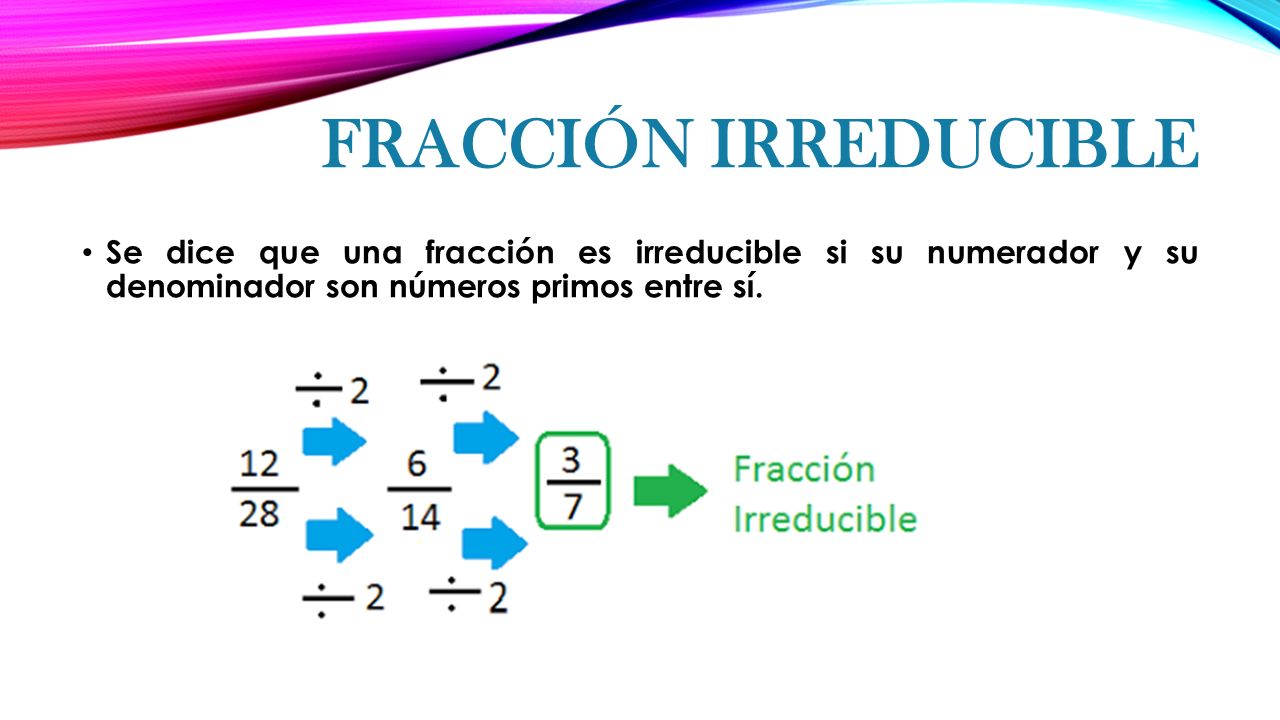 FRACCIÓN IRREDUCIBLE

• Se dice que una fracción es irreducible si su numerador y su denominador son números primos entre sí.

$\div 2$ $\div 2$

$\frac{12}{28}$ $\frac{6}{14}$ $\frac{3}{7}$ Fracción Irreducible

$\div 2$ $\div 2$